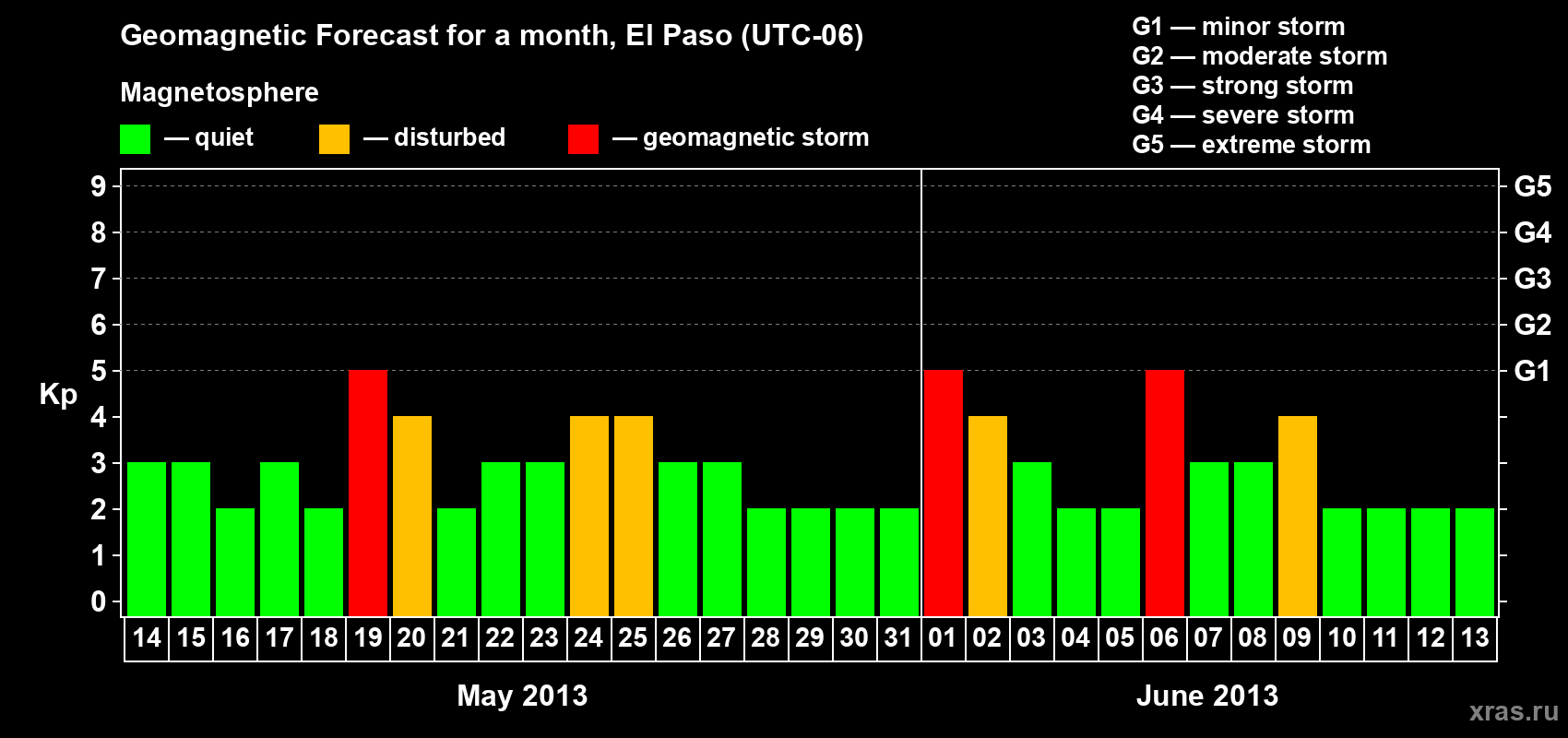 Geomagnetic Forecast for a month, El Paso (UTC-06)

Magnetosphere

— quiet — disturbed — geomagnetic storm

G1 — minor storm
G2 — moderate storm
G3 — strong storm
G4 — severe storm
G5 — extreme storm

Kp

9 8 7 6 5 4 3 2 1 0

G5 G4 G3 G2 G1

14 15 16 17 18 19 20 21 22 23 24 25 26 27 28 29 30 31 01 02 03 04 05 06 07 08 09 10 11 12 13

May 2013

June 2013

xras.ru